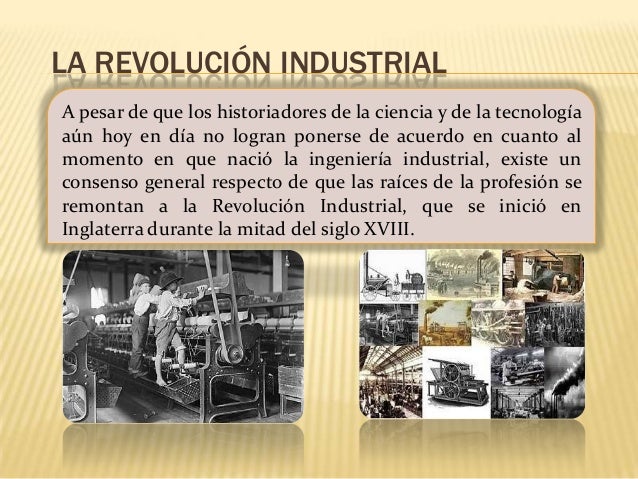 LA REVOLUCIÓN INDUSTRIAL

A pesar de que los historiadores de la ciencia y de la tecnología aún hoy en día no logran ponerse de acuerdo en cuanto al momento en que nació la ingeniería industrial, existe un consenso general respecto de que las raíces de la profesión se remontan a la Revolución Industrial, que se inició en Inglaterra durante la mitad del siglo XVIII.